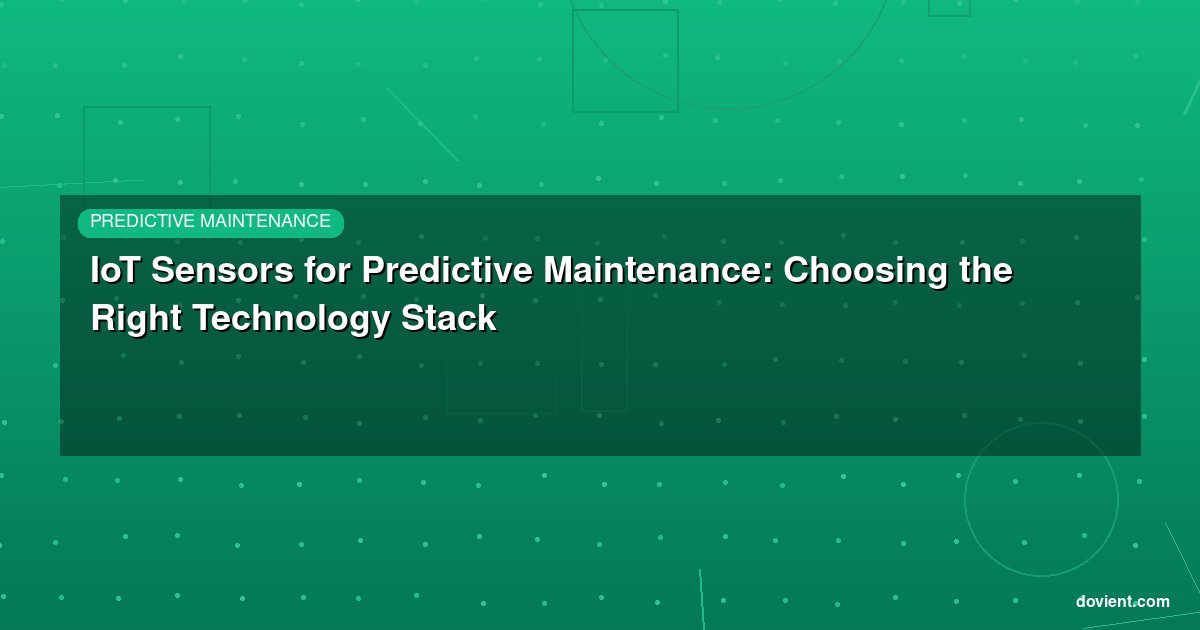 PREDICTIVE MAINTENANCE

IoT Sensors for Predictive Maintenance: Choosing the Right Technology Stack

dovient.com